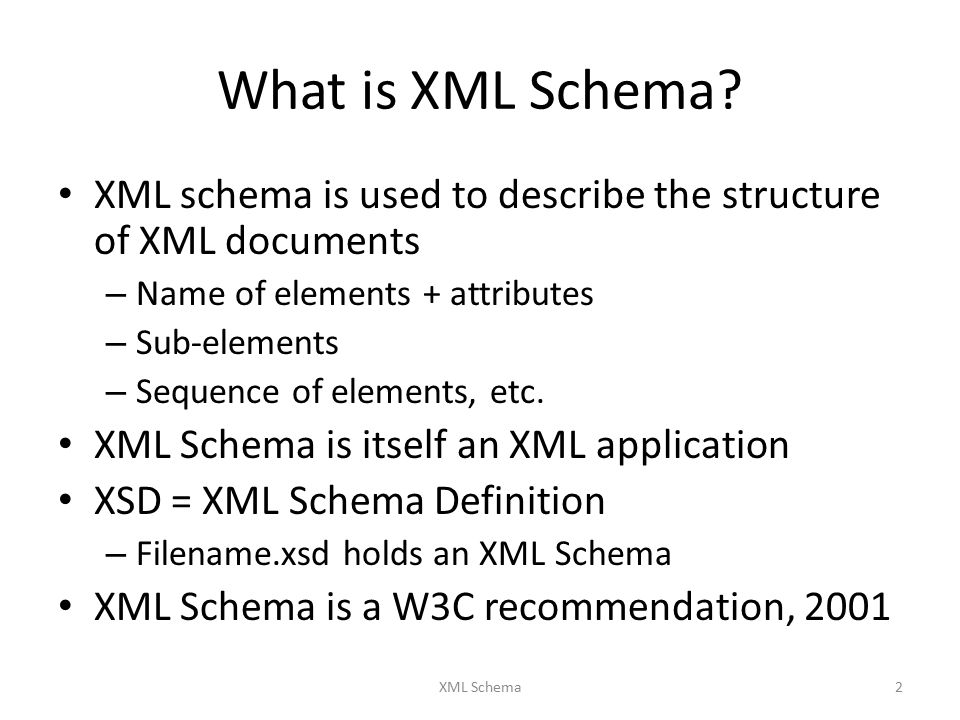 What is XML Schema?

• XML schema is used to describe the structure of XML documents
– Name of elements + attributes
– Sub-elements
– Sequence of elements, etc.
• XML Schema is itself an XML application
• XSD = XML Schema Definition
– Filename.xsd holds an XML Schema
• XML Schema is a W3C recommendation, 2001

XML Schema

2